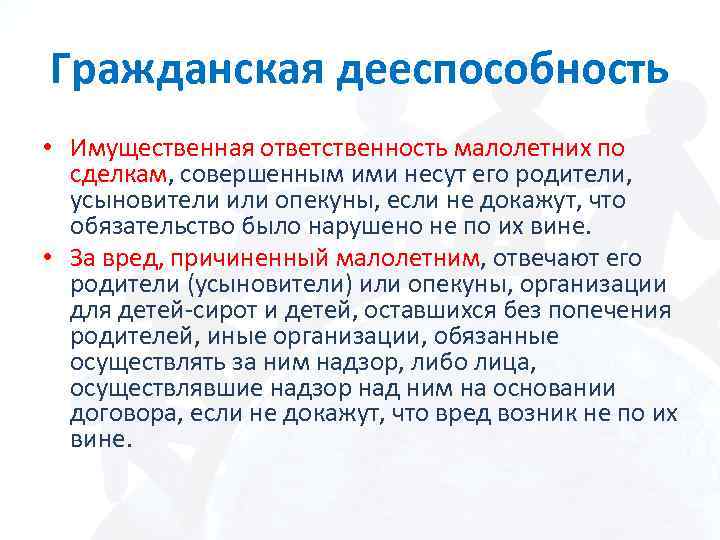 Гражданская дееспособность

• Имущественная ответственность малолетних по сделкам, совершенным ими несут его родители, усыновители или опекуны, если не докажут, что обязательство было нарушено не по их вине.
• За вред, причиненный малолетним, отвечают его родители (усыновители) или опекуны, организации для детей-сирот и детей, оставшихся без попечения родителей, иные организации, обязанные осуществлять за ним надзор, либо лица, осуществлявшие надзор над ним на основании договора, если не докажут, что вред возник не по их вине.